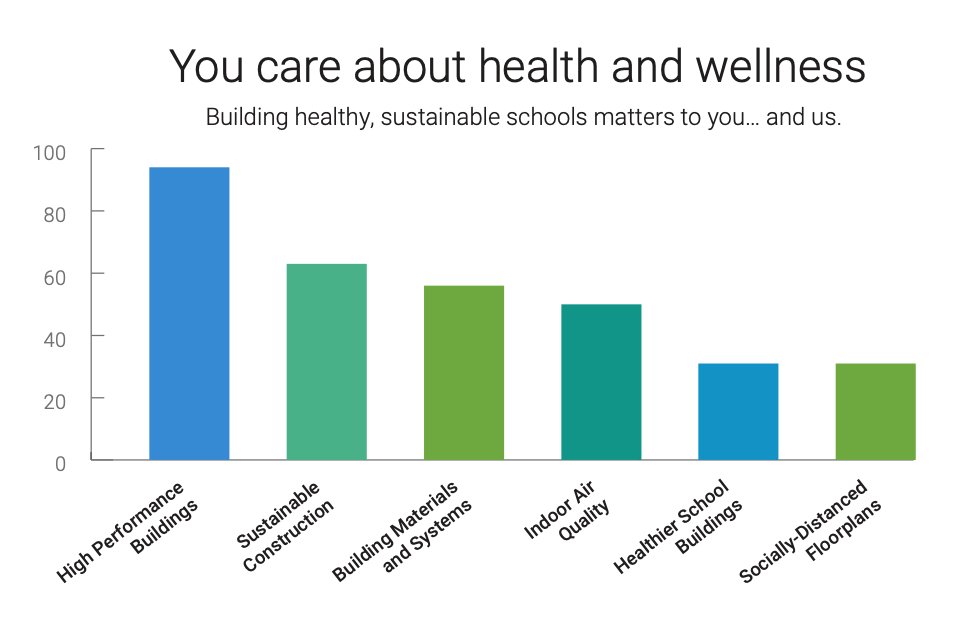 You care about health and wellness

Building healthy, sustainable schools matters to you… and us.

100
80
60
40
20
0

High Performance Buildings
Sustainable Construction
Building Materials and Systems
Indoor Air Quality
Healthier School Buildings
Socially-Distanced Floorplans